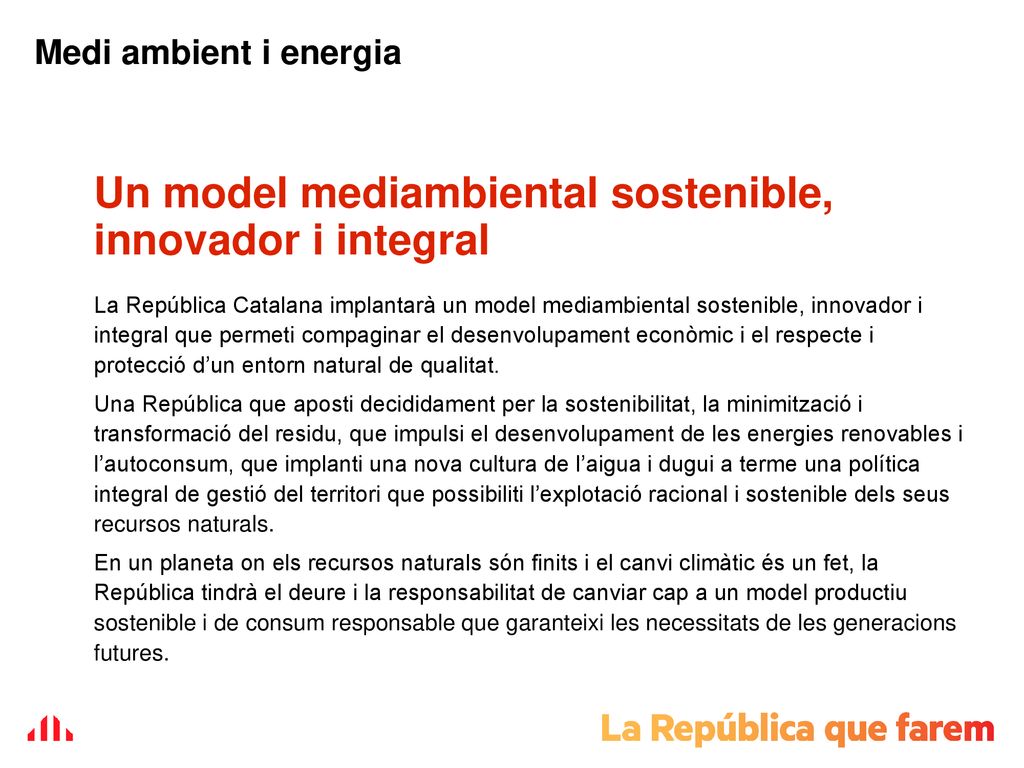 Medi ambient i energia

Un model mediambiental sostenible, innovador i integral

La República Catalana implantarà un model mediambiental sostenible, innovador i integral que permeti compaginar el desenvolupament econòmic i el respecte i protecció d'un entorn natural de qualitat.

Una República que aposti decididament per la sostenibilitat, la minimització i transformació del residu, que impulsi el desenvolupament de les energies renovables i l'autoconsum, que implanti una nova cultura de l'aigua i dugui a terme una política integral de gestió del territori que possibiliti l'explotació racional i sostenible dels seus recursos naturals.

En un planeta on els recursos naturals són finits i el canvi climàtic és un fet, la República tindrà el deure i la responsabilitat de canviar cap a un model productiu sostenible i de consum responsable que garanteixi les necessitats de les generacions futures.

La República que farem